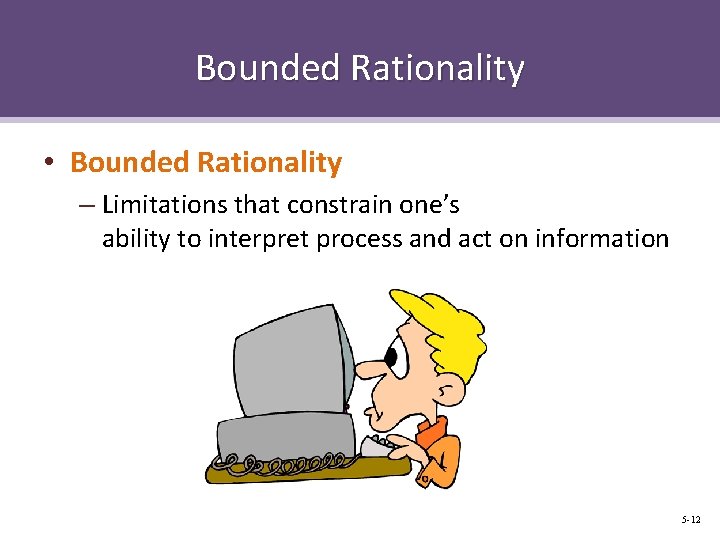 Bounded Rationality

• Bounded Rationality

– Limitations that constrain one's ability to interpret process and act on information

5-12